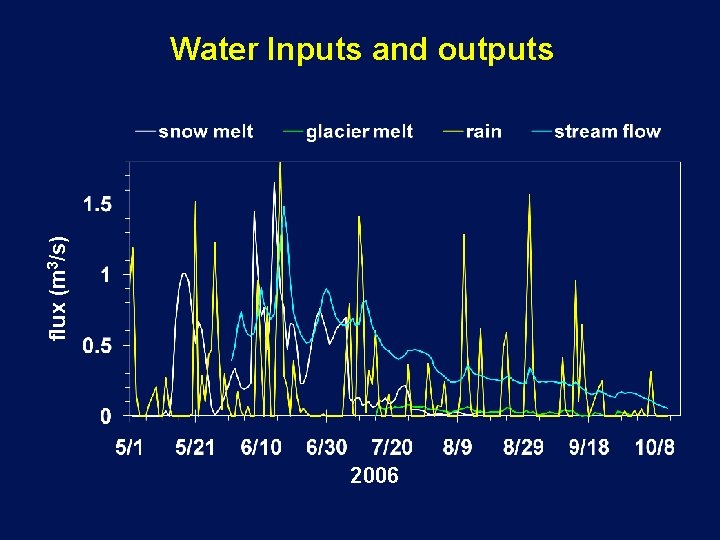 Water Inputs and outputs

snow melt glacier melt rain stream flow

flux ($m^3/s$)

1.5
1
0.5
0

5/1 5/21 6/10 6/30 7/20 8/9 8/29 9/18 10/8
2006